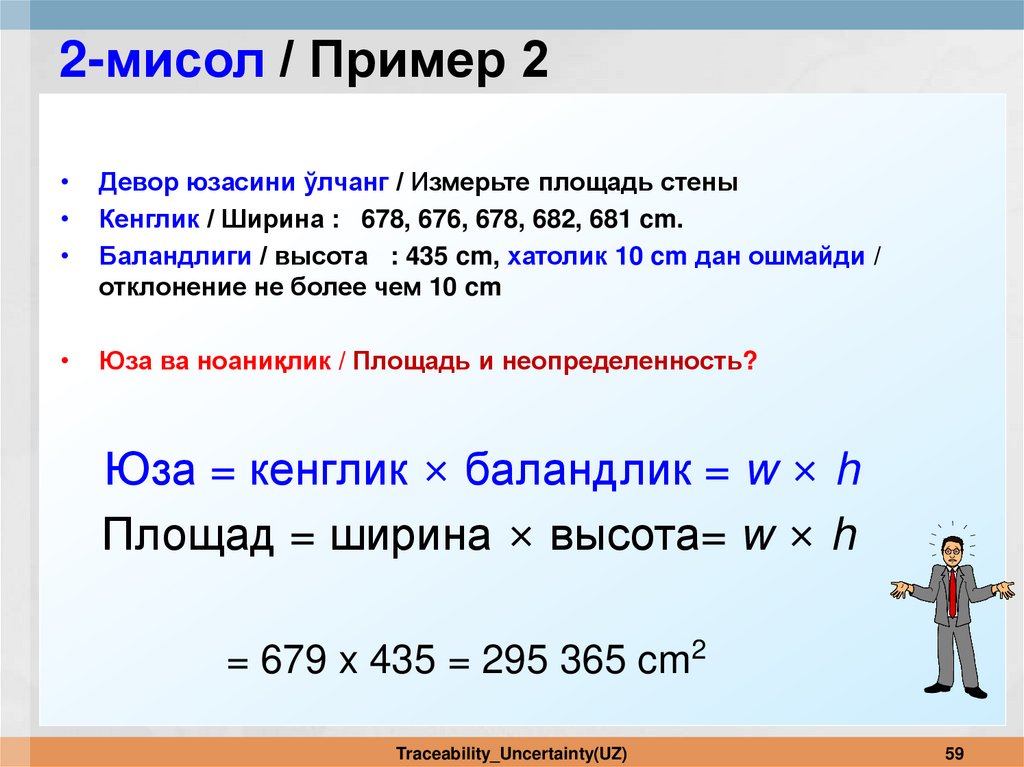 2-мисол / Пример 2

• Девор юзасини ўлчанг / Измерьте площадь стены
• Кенглик / Ширина : 678, 676, 678, 682, 681 cm.
• Баландлиги / высота : 435 cm, хатолик 10 cm дан ошмайди / отклонение не более чем 10 cm

• Юза ва ноаниқлик / Площадь и неопределенность?

Юза = кенглик × баландлик = $w \times h$
Площад = ширина × высота= $w \times h$

= 679 x 435 = 295 365 $cm^2$

Traceability_Uncertainty(UZ)
59